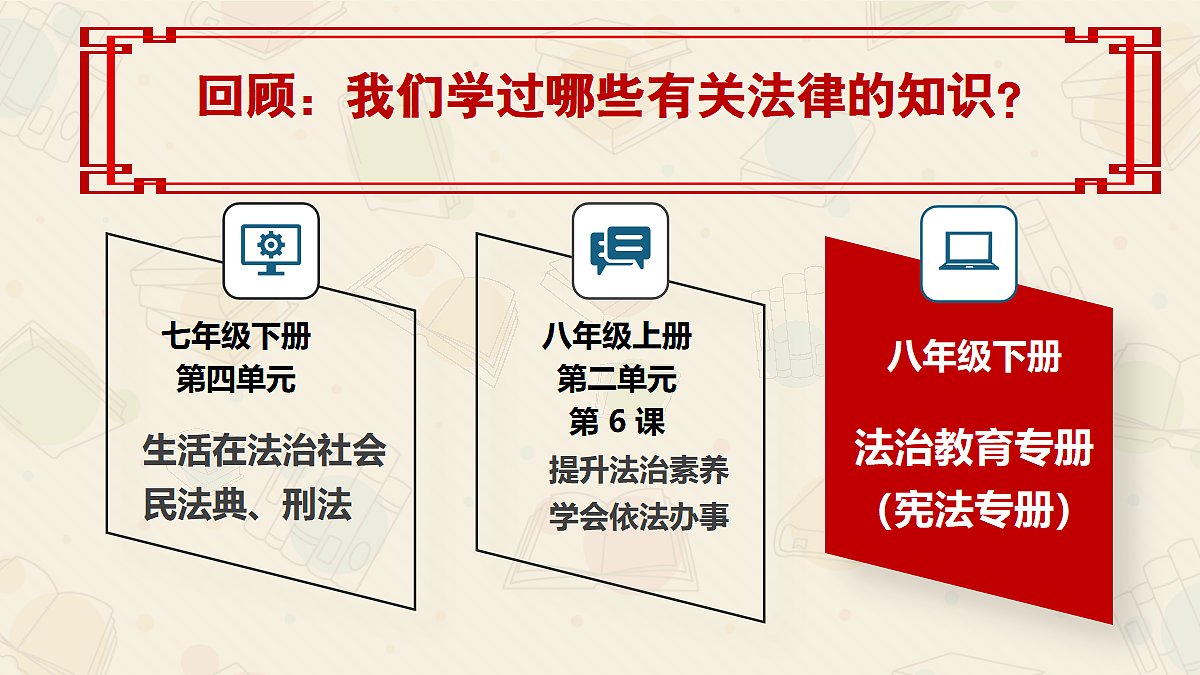 回顾：我们学过哪些有关法律的知识？

七年级下册
第四单元

生活在法治社会
民法典、刑法

八年级上册
第二单元
第 6 课

提升法治素养
学会依法办事

八年级下册

法治教育专册
（宪法专册）